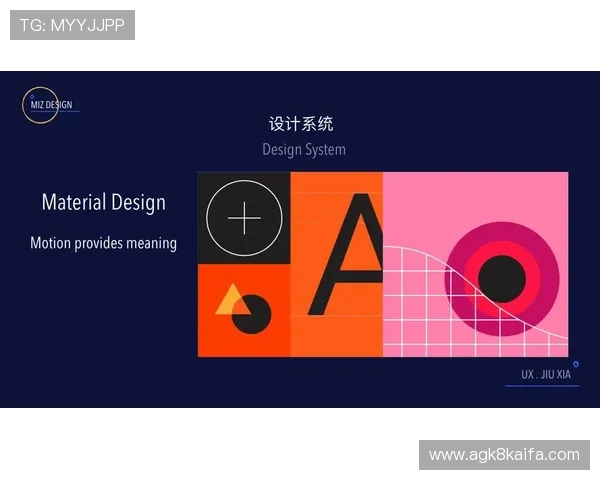 TG: MYYJJPP

MIZ DESIGN

设计系统

Design System

Material Design

Motion provides meaning

A

UX . JIU XIA

www.agk8kaifa.com